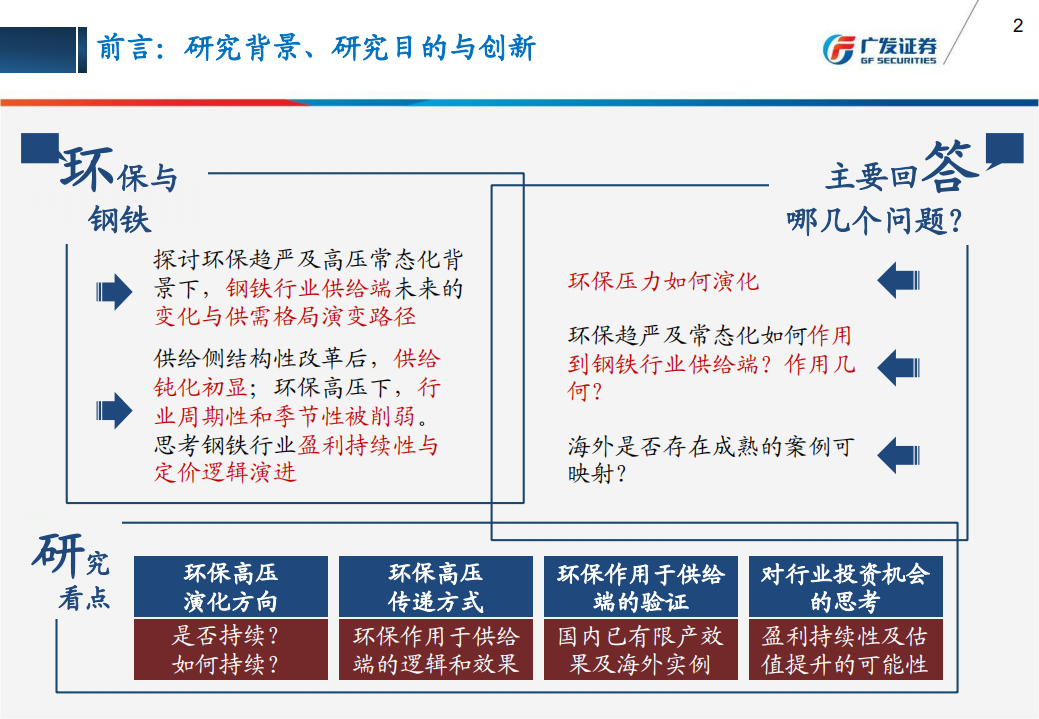 前言：研究背景、研究目的与创新

广发证券 GF SECURITIES

2

环保与钢铁

探讨环保趋严及高压常态化背景下，钢铁行业供给端未来的变化与供需格局演变路径

供给侧结构性改革后，供给钝化初显；环保高压下，行业周期性和季节性被削弱。思考钢铁行业盈利持续性与定价逻辑演进

主要回答哪几个问题？

环保压力如何演化

环保趋严及常态化如何作用到钢铁行业供给端？作用几何？

海外是否存在成熟的案例可映射？

研究看点

| 环保高压演化方向 | 环保高压传递方式 | 环保作用于供给端的验证 | 对行业投资机会的思考 |
|---|---|---|---|
| 是否持续？如何持续？ | 环保作用于供给端的逻辑和效果 | 国内已有限产效果及海外实例 | 盈利持续性及估值提升的可能性 |